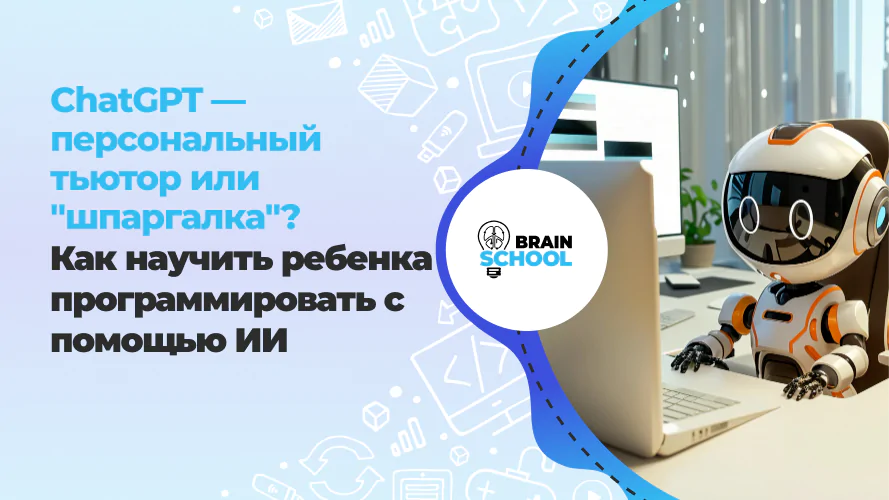 ChatGPT — персональный тьютор или "шпаргалка"? Как научить ребенка программировать с помощью ИИ

BRAIN SCHOOL